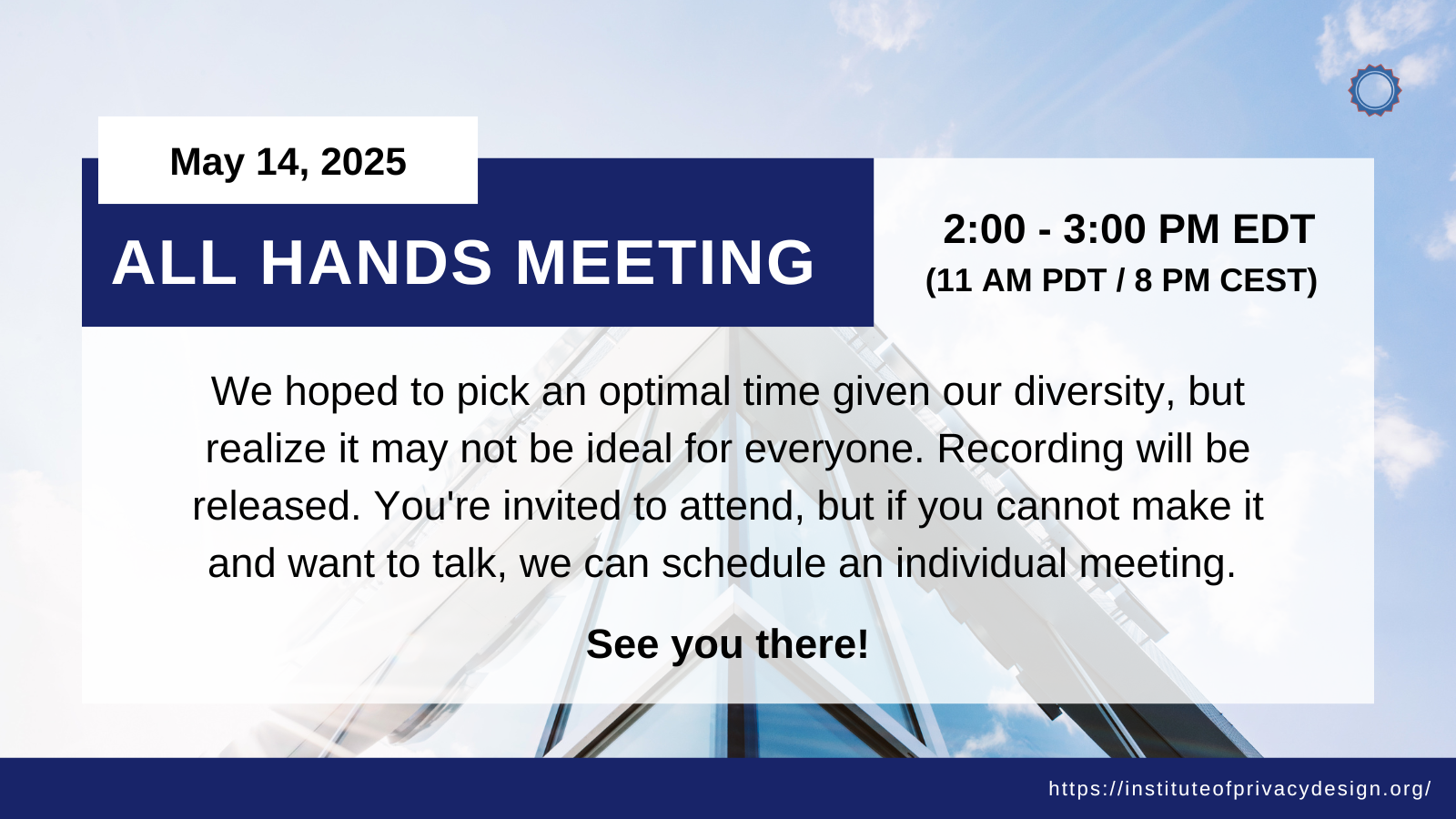 May 14, 2025

ALL HANDS MEETING

2:00 - 3:00 PM EDT
(11 AM PDT / 8 PM CEST)

We hoped to pick an optimal time given our diversity, but realize it may not be ideal for everyone. Recording will be released. You're invited to attend, but if you cannot make it and want to talk, we can schedule an individual meeting.

See you there!

https://instituteofprivacydesign.org/